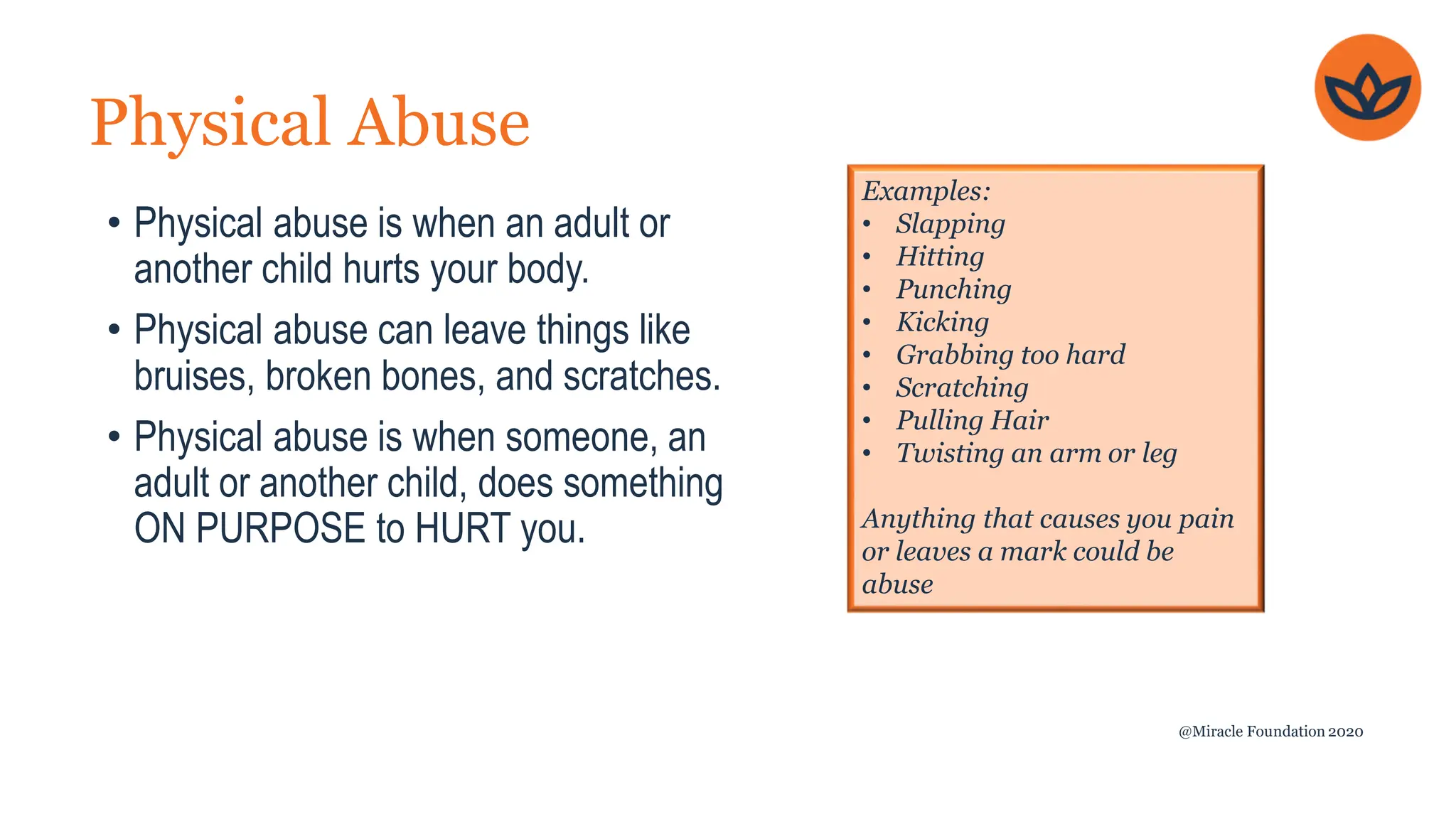 Physical Abuse

• Physical abuse is when an adult or another child hurts your body.
• Physical abuse can leave things like bruises, broken bones, and scratches.
• Physical abuse is when someone, an adult or another child, does something ON PURPOSE to HURT you.

Examples:
• Slapping
• Hitting
• Punching
• Kicking
• Grabbing too hard
• Scratching
• Pulling Hair
• Twisting an arm or leg

Anything that causes you pain or leaves a mark could be abuse

@Miracle Foundation 2020